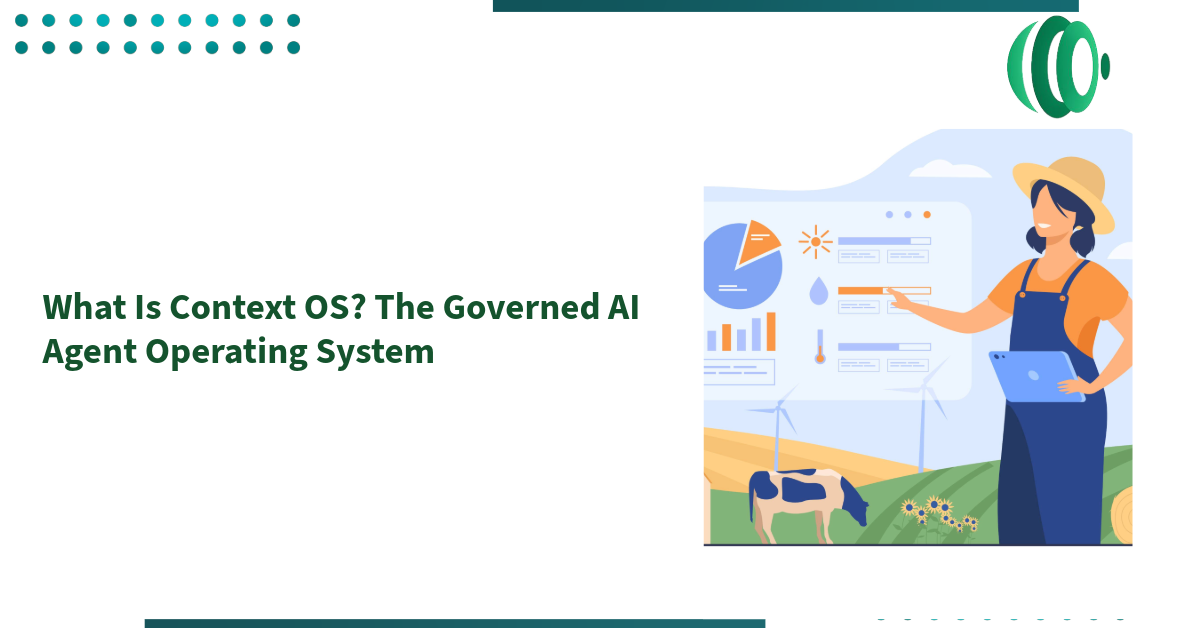 What Is Context OS? The Governed AI Agent Operating System